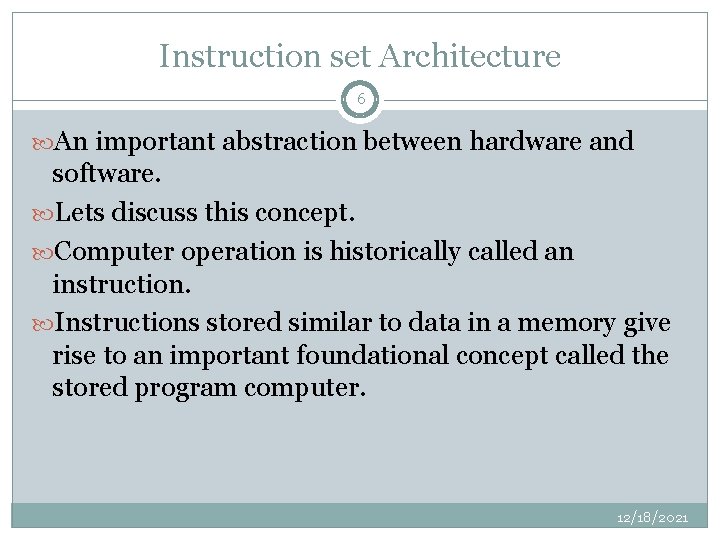 Instruction set Architecture

6

An important abstraction between hardware and software.

Lets discuss this concept.

Computer operation is historically called an instruction.

Instructions stored similar to data in a memory give rise to an important foundational concept called the stored program computer.

12/18/2021